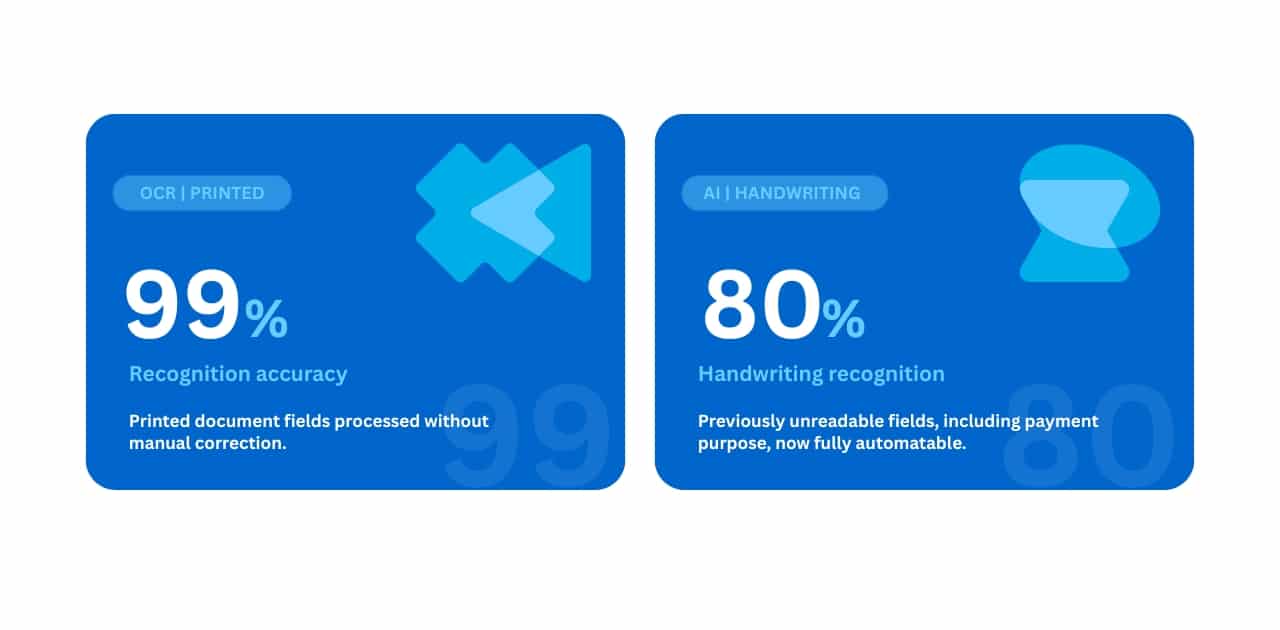 OCR | PRINTED

99%

Recognition accuracy

Printed document fields processed without manual correction.

99

AI | HANDWRITING

80%

Handwriting recognition

Previously unreadable fields, including payment purpose, now fully automatable.

80